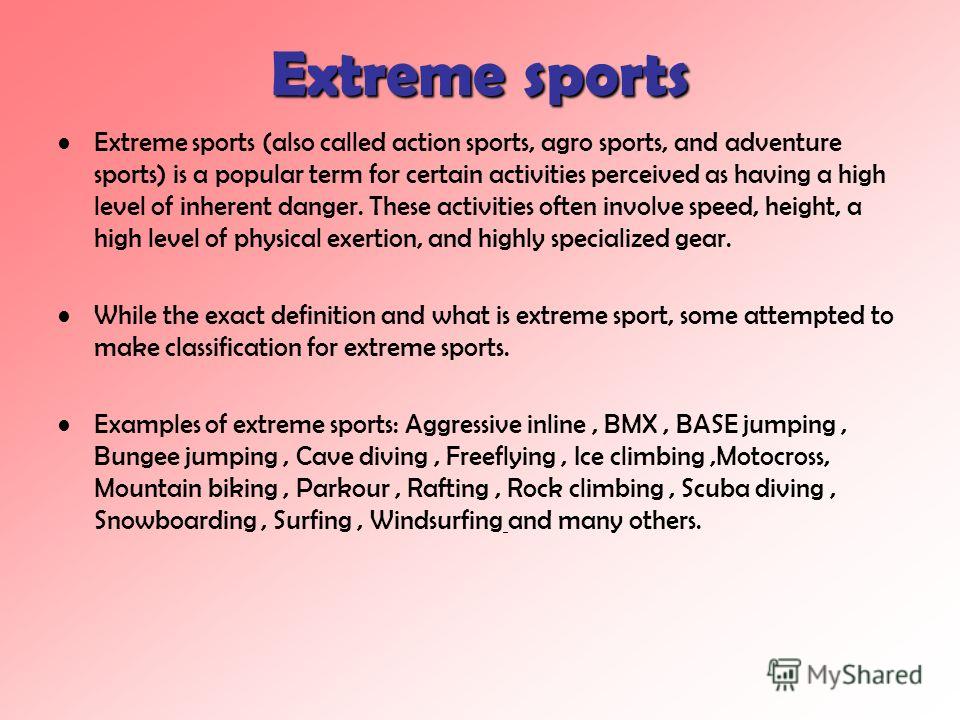 Extreme sports

• Extreme sports (also called action sports, agro sports, and adventure sports) is a popular term for certain activities perceived as having a high level of inherent danger. These activities often involve speed, height, a high level of physical exertion, and highly specialized gear.

• While the exact definition and what is extreme sport, some attempted to make classification for extreme sports.

• Examples of extreme sports: Aggressive inline , BMX , BASE jumping , Bungee jumping , Cave diving , Freeflying , Ice climbing ,Motocross, Mountain biking , Parkour , Rafting , Rock climbing , Scuba diving , Snowboarding , Surfing , Windsurfing and many others.

MyShared